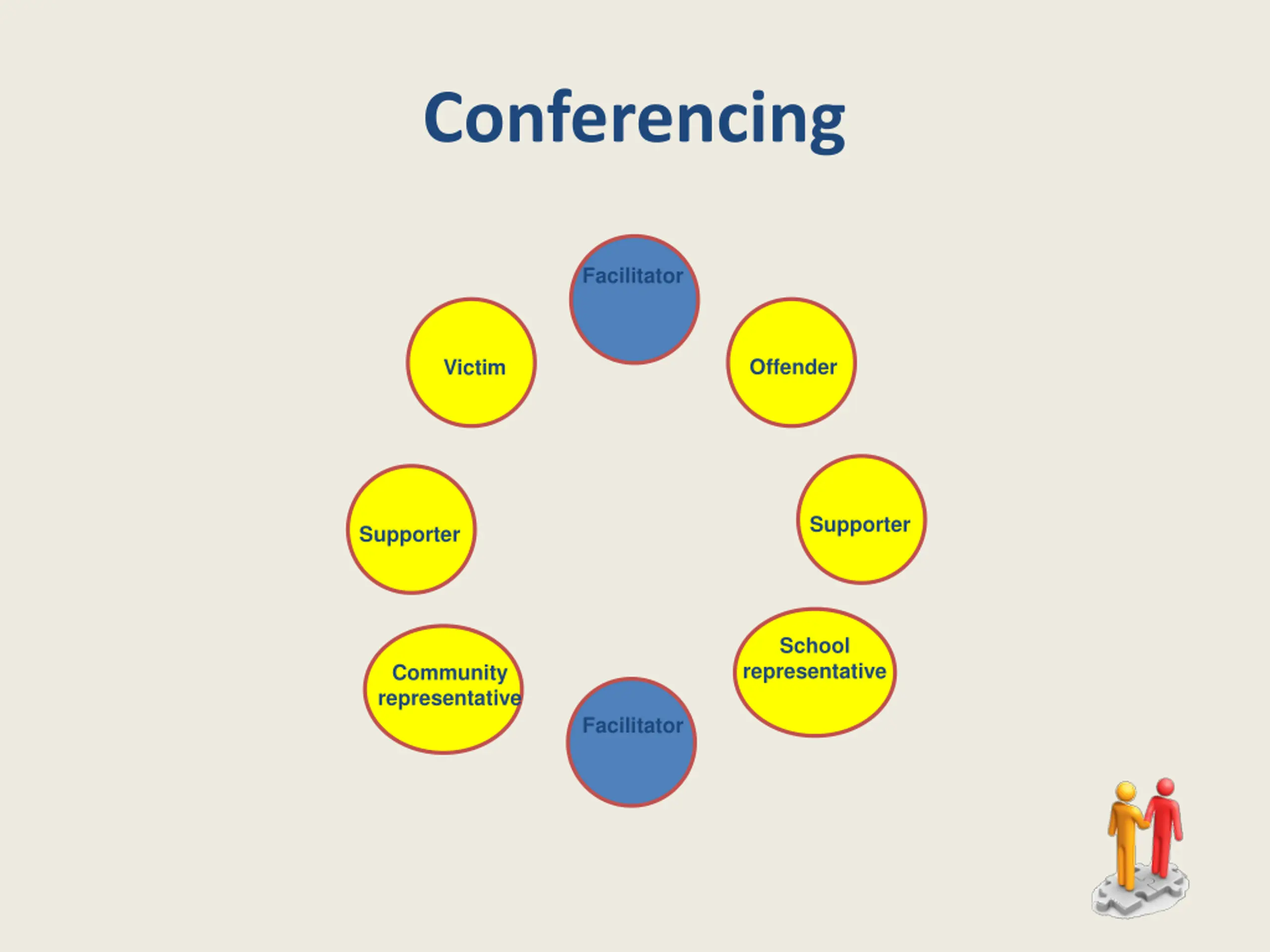 Conferencing

Facilitator

Victim

Offender

Supporter

Supporter

Community representative

School representative

Facilitator